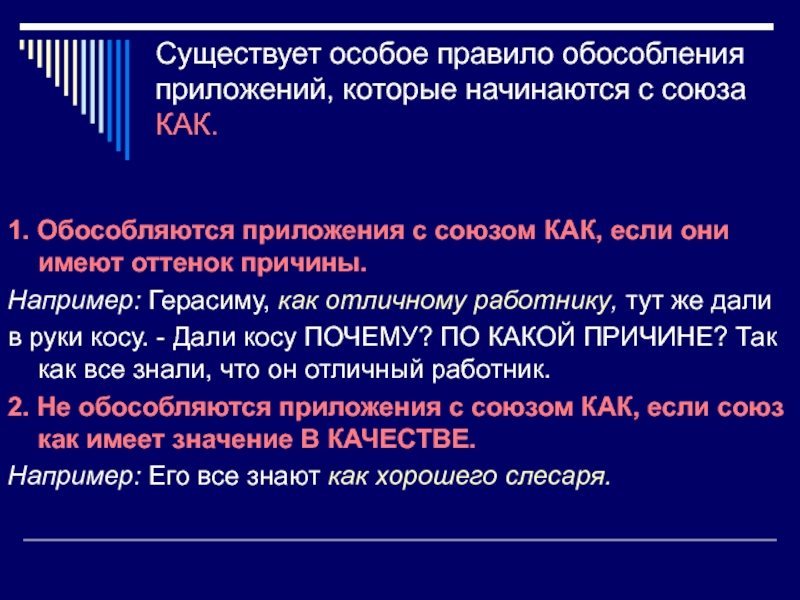 Существует особое правило обособления приложений, которые начинаются с союза КАК.

1. Обособляются приложения с союзом КАК, если они имеют оттенок причины.

Например: Герасиму, как отличному работнику, тут же дали

в руки косу. - Дали косу ПОЧЕМУ? ПО КАКОЙ ПРИЧИНЕ? Так как все знали, что он отличный работник.

2. Не обособляются приложения с союзом КАК, если союз как имеет значение В КАЧЕСТВЕ.

Например: Его все знают как хорошего слесаря.